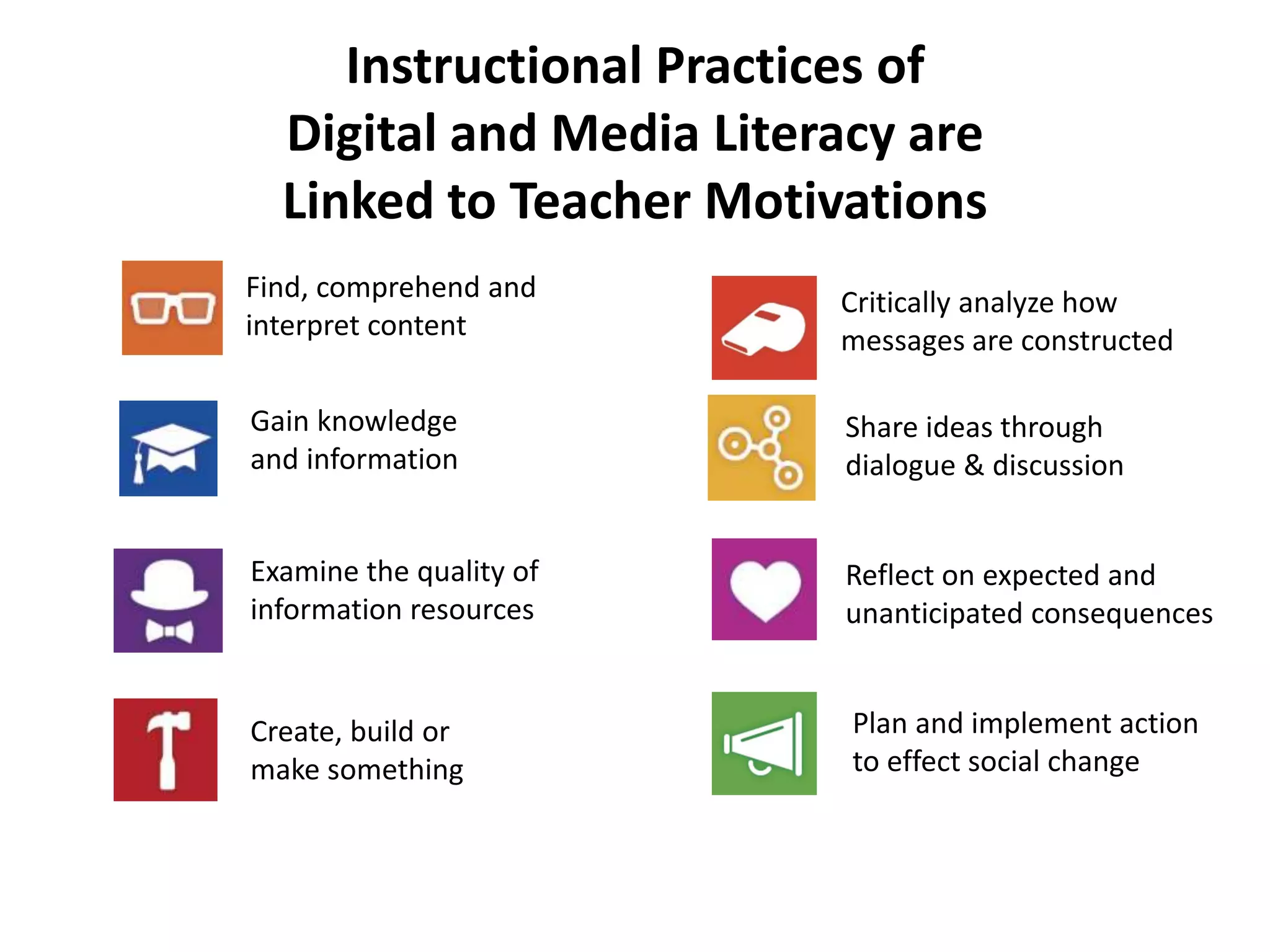 Instructional Practices of Digital and Media Literacy are Linked to Teacher Motivations

Find, comprehend and interpret content

Gain knowledge and information

Examine the quality of information resources

Create, build or make something

Critically analyze how messages are constructed

Share ideas through dialogue & discussion

Reflect on expected and unanticipated consequences

Plan and implement action to effect social change